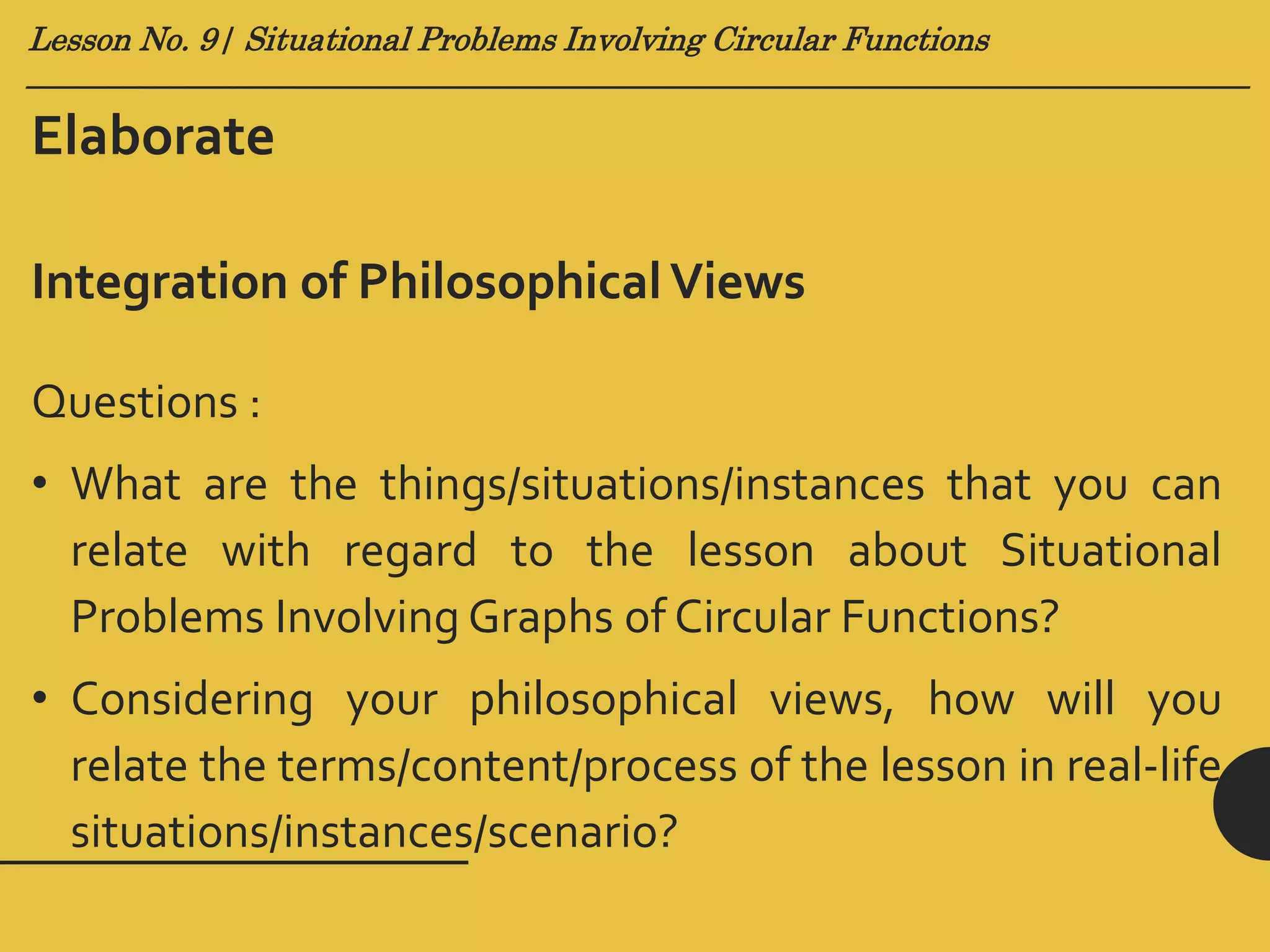 Lesson No. 9| Situational Problems Involving Circular Functions

Elaborate

Integration of Philosophical Views

Questions :

• What are the things/situations/instances that you can relate with regard to the lesson about Situational Problems Involving Graphs of Circular Functions?

• Considering your philosophical views, how will you relate the terms/content/process of the lesson in real-life situations/instances/scenario?